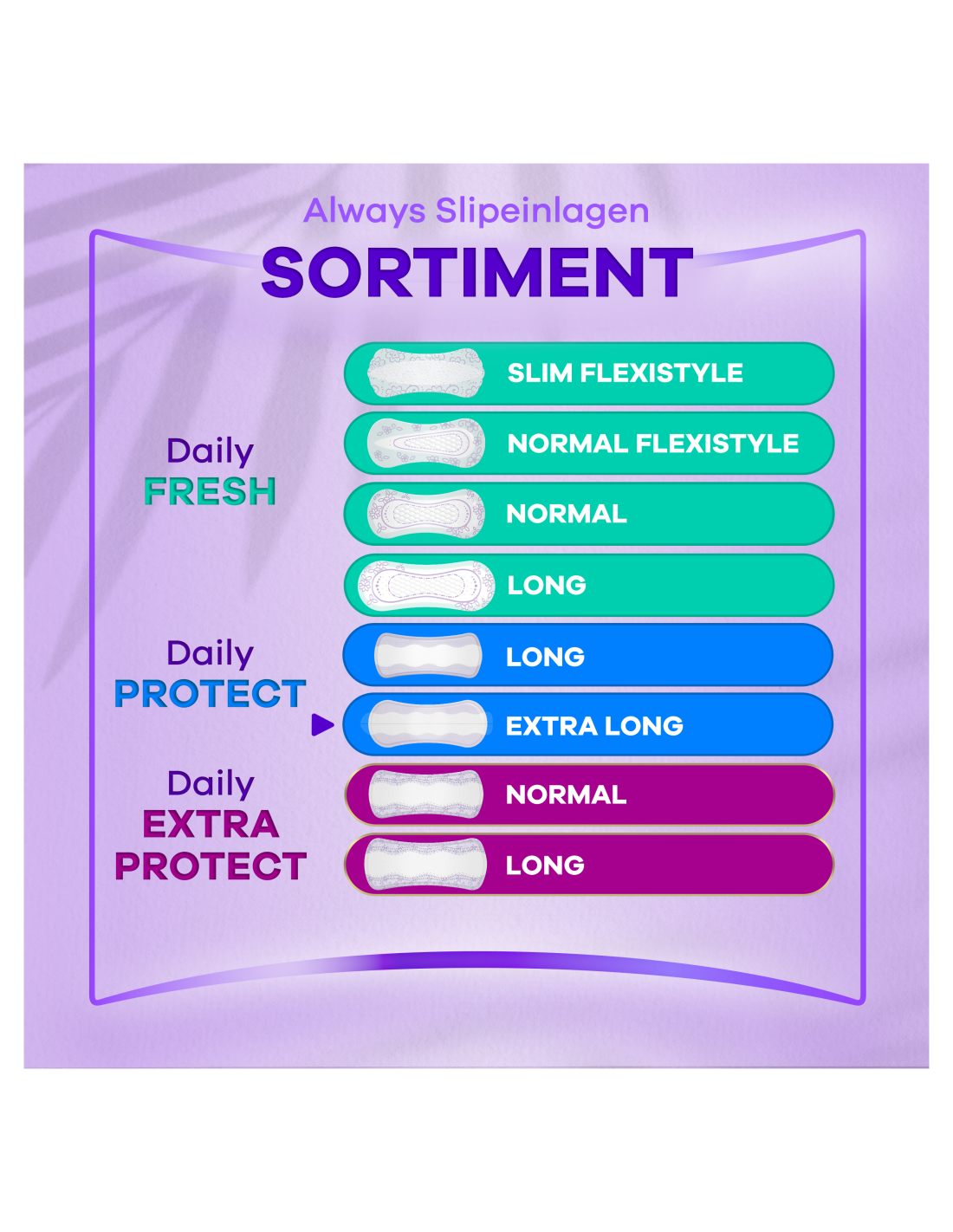 Always Slipeinlagen
SORTIMENT

Daily
FRESH

SLIM FLEXISTYLE
NORMAL FLEXISTYLE
NORMAL
LONG

Daily
PROTECT

LONG
EXTRA LONG

Daily
EXTRA
PROTECT

NORMAL
LONG